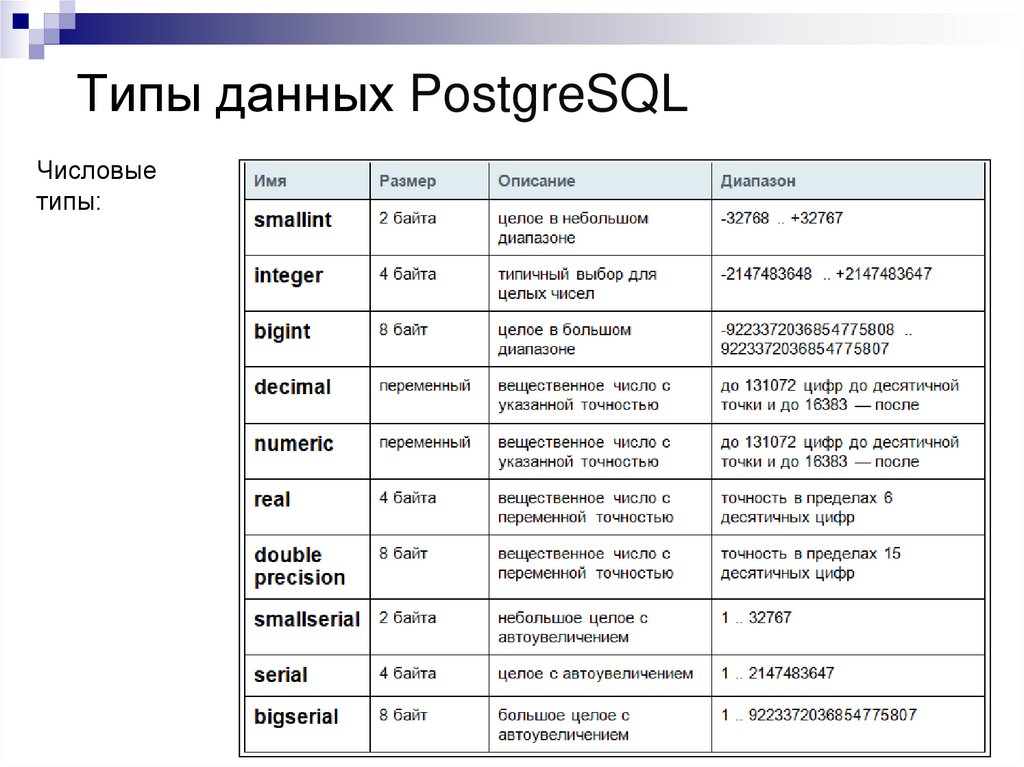 Типы данных PostgreSQL

Числовые типы:

| Имя | Размер | Описание | Диапазон |
|---|---|---|---|
| smallint | 2 байта | целое в небольшом диапазоне | -32768 .. +32767 |
| integer | 4 байта | типичный выбор для целых чисел | -2147483648 .. +2147483647 |
| bigint | 8 байт | целое в большом диапазоне | -9223372036854775808 .. 9223372036854775807 |
| decimal | переменный | вещественное число с указанной точностью | до 131072 цифр до десятичной точки и до 16383 — после |
| numeric | переменный | вещественное число с указанной точностью | до 131072 цифр до десятичной точки и до 16383 — после |
| real | 4 байта | вещественное число с переменной точностью | точность в пределах 6 десятичных цифр |
| double precision | 8 байт | вещественное число с переменной точностью | точность в пределах 15 десятичных цифр |
| smallserial | 2 байта | небольшое целое с автоувеличением | 1 .. 32767 |
| serial | 4 байта | целое с автоувеличением | 1 .. 2147483647 |
| bigserial | 8 байт | большое целое с автоувеличением | 1 .. 9223372036854775807 |